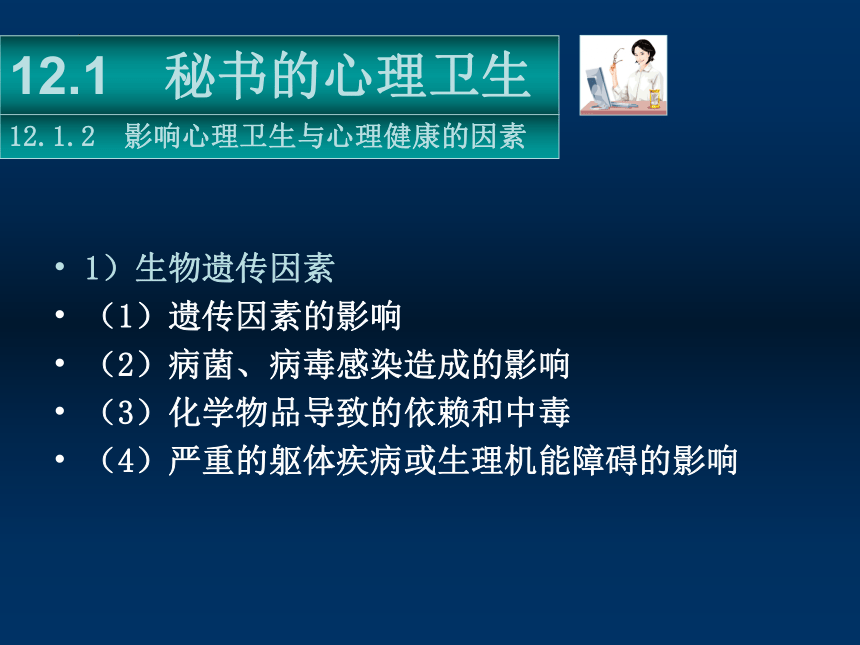 12.1 秘书的心理卫生

12.1.2 影响心理卫生与心理健康的因素

• 1）生物遗传因素
• （1）遗传因素的影响
• （2）病菌、病毒感染造成的影响
• （3）化学物品导致的依赖和中毒
• （4）严重的躯体疾病或生理机能障碍的影响